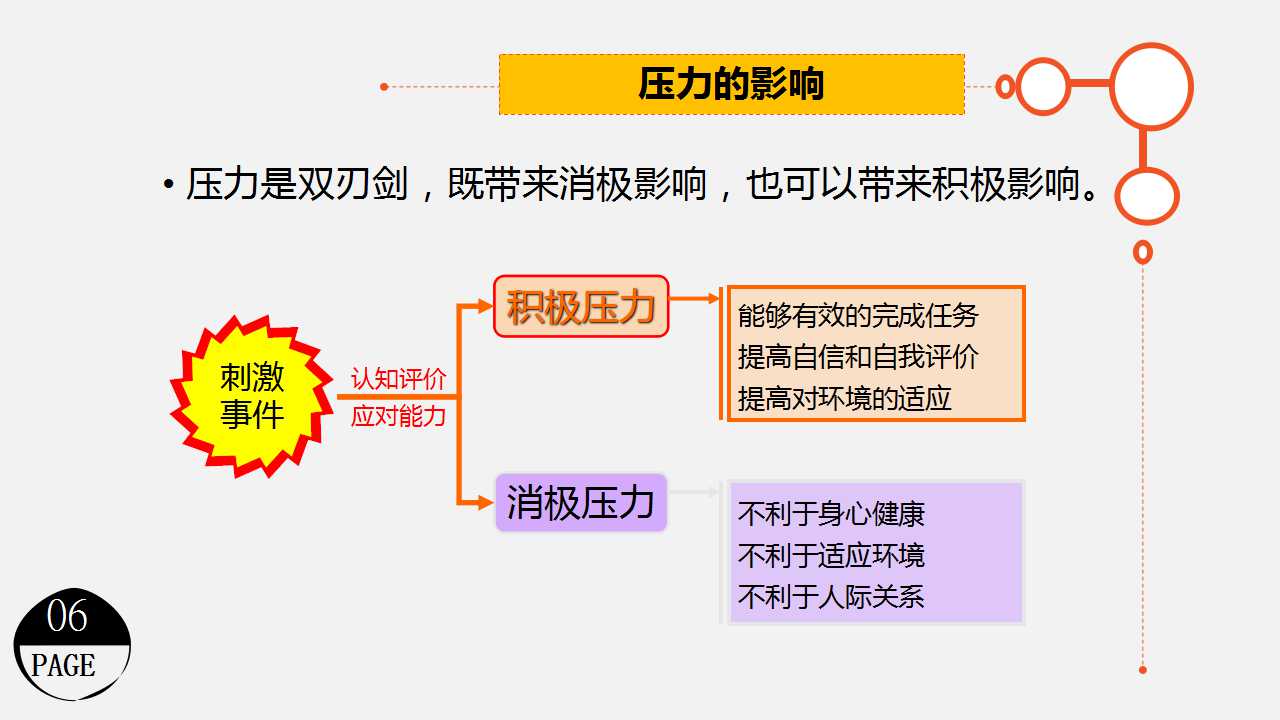 压力的影响

• 压力是双刃剑，既带来消极影响，也可以带来积极影响。

刺激事件

认知评价
应对能力

积极压力

能够有效的完成任务
提高自信和自我评价
提高对环境的适应

消极压力

不利于身心健康
不利于适应环境
不利于人际关系

06
PAGE